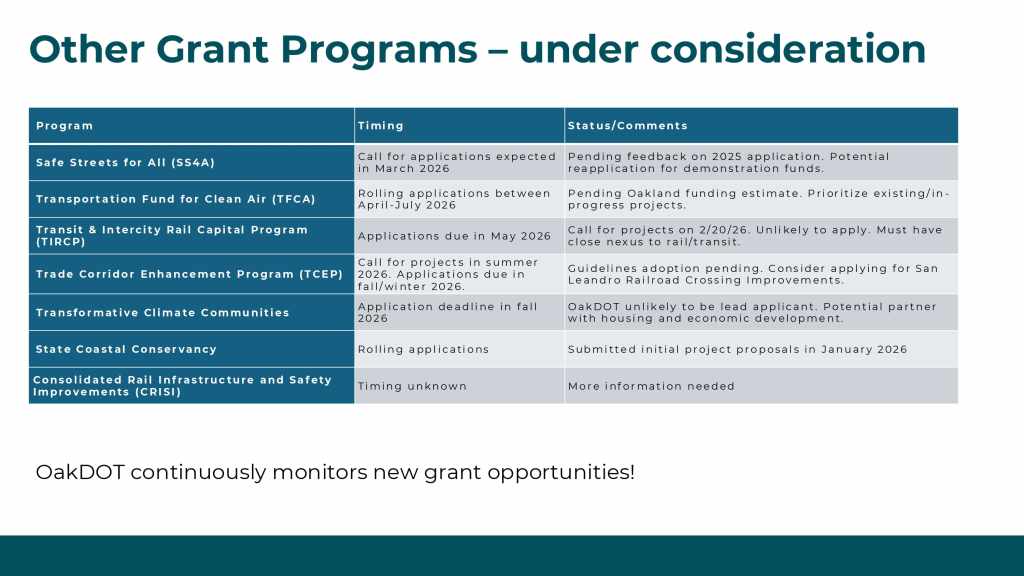 Other Grant Programs – under consideration

| Program | Timing | Status/Comments |
|---|---|---|
| Safe Streets for All (SS4A) | Call for applications expected in March 2026 | Pending feedback on 2025 application. Potential reapplication for demonstration funds. |
| Transportation Fund for Clean Air (TFCA) | Rolling applications between April-July 2026 | Pending Oakland funding estimate. Prioritize existing/in-progress projects. |
| Transit & Intercity Rail Capital Program (TIRCP) | Applications due in May 2026 | Call for projects on 2/20/26. Unlikely to apply. Must have close nexus to rail/transit. |
| Trade Corridor Enhancement Program (TCEP) | Call for projects in summer 2026. Applications due in fall/winter 2026. | Guidelines adoption pending. Consider applying for San Leandro Railroad Crossing Improvements. |
| Transformative Climate Communities | Application deadline in fall 2026 | OakDOT unlikely to be lead applicant. Potential partner with housing and economic development. |
| State Coastal Conservancy | Rolling applications | Submitted initial project proposals in January 2026 |
| Consolidated Rail Infrastructure and Safety Improvements (CRISI) | Timing unknown | More information needed |

OakDOT continuously monitors new grant opportunities!